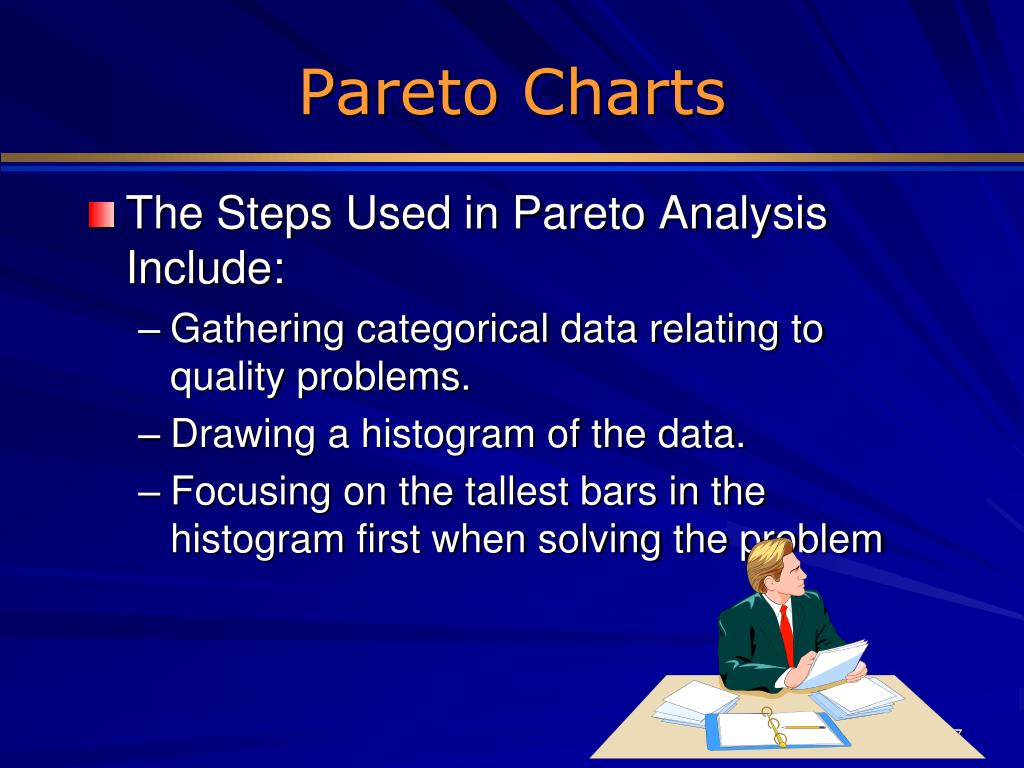 Pareto Charts

The Steps Used in Pareto Analysis Include:

– Gathering categorical data relating to quality problems.

– Drawing a histogram of the data.

– Focusing on the tallest bars in the histogram first when solving the problem